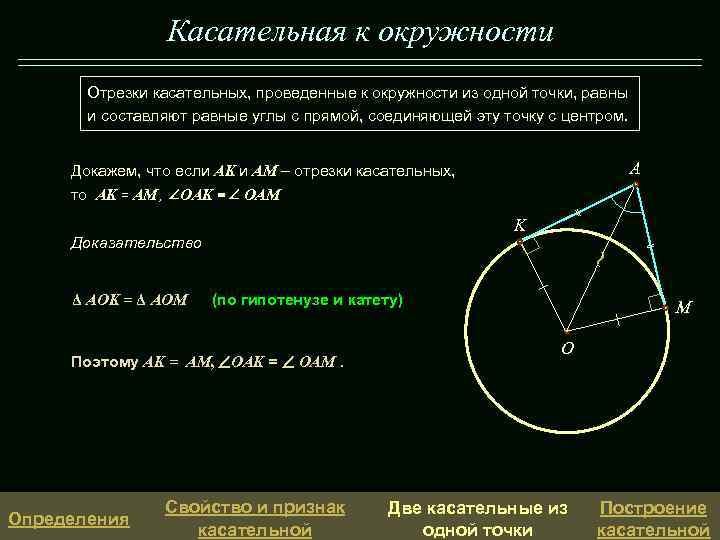 Касательная к окружности

Отрезки касательных, проведенные к окружности из одной точки, равны и составляют равные углы с прямой, соединяющей эту точку с центром.

Докажем, что если $AK$ и $AM$ – отрезки касательных, то $AK = AM$, $\angle OAK = \angle OAM$

Доказательство

$\Delta AOK = \Delta AOM$ (по гипотенузе и катету)

Поэтому $AK = AM$, $\angle OAK = \angle OAM$ .

A
K
M
O

Определения

Свойство и признак касательной

Две касательные из одной точки

Построение касательной